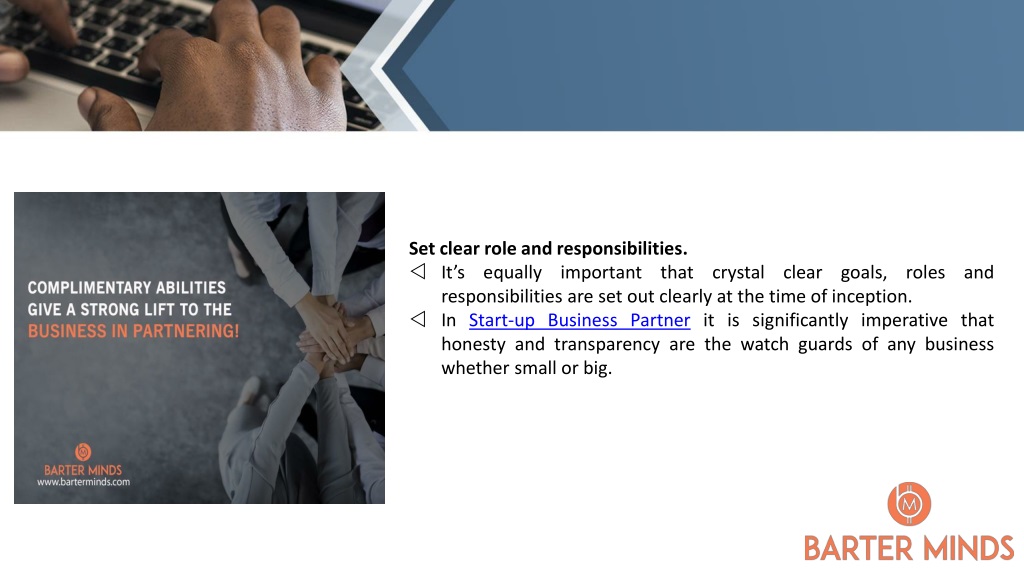 COMPLIMENTARY ABILITIES GIVE A STRONG LIFT TO THE BUSINESS IN PARTNERING!

BARTER MINDS
www.barterminds.com

Set clear role and responsibilities.
◁ It's equally important that crystal clear goals, roles and responsibilities are set out clearly at the time of inception.
◁ In Start-up Business Partner it is significantly imperative that honesty and transparency are the watch guards of any business whether small or big.

BARTER MINDS